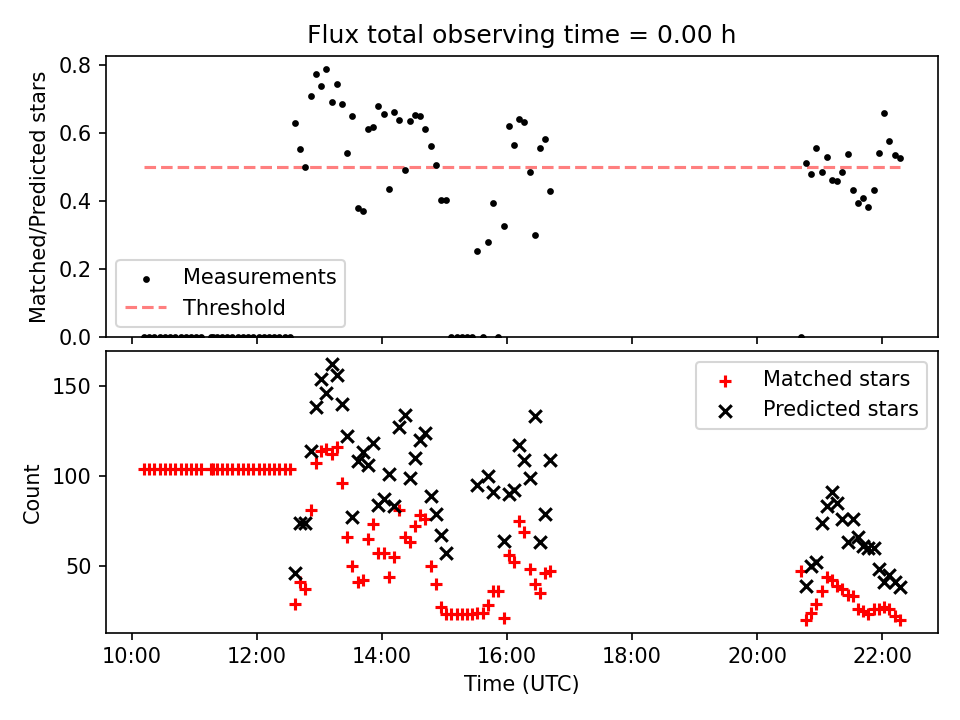 Flux total observing time = 0.00 h

Matched/Predicted stars

0.8
0.6
0.4
0.2
0.0

Measurements
Threshold

Count

150
100
50

Matched stars
Predicted stars

10:00
12:00
14:00
16:00
18:00
20:00
22:00

Time (UTC)